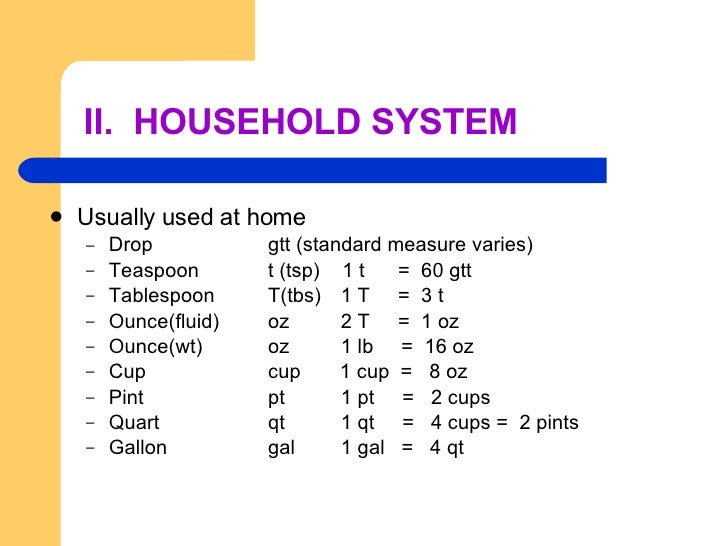 II. HOUSEHOLD SYSTEM

• Usually used at home
 – Drop gtt (standard measure varies)
 – Teaspoon t (tsp) 1 t = 60 gtt
 – Tablespoon T(tbs) 1 T = 3 t
 – Ounce(fluid) oz 2 T = 1 oz
 – Ounce(wt) oz 1 lb = 16 oz
 – Cup cup 1 cup = 8 oz
 – Pint pt 1 pt = 2 cups
 – Quart qt 1 qt = 4 cups = 2 pints
 – Gallon gal 1 gal = 4 qt